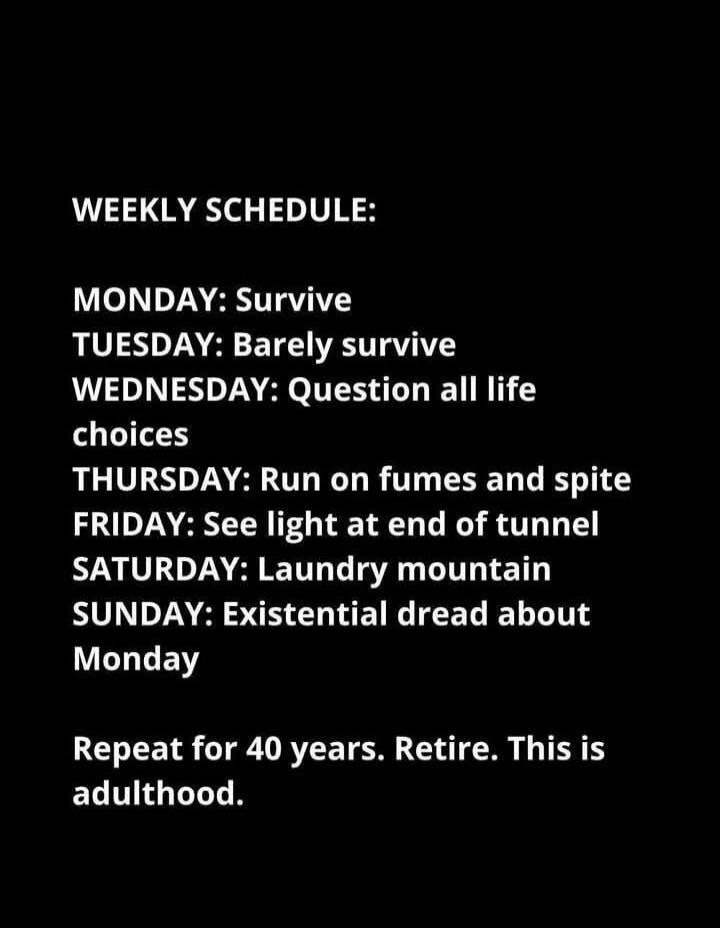 WEEKLY SCHEDULE:

MONDAY: Survive
TUESDAY: Barely survive
WEDNESDAY: Question all life choices
THURSDAY: Run on fumes and spite
FRIDAY: See light at end of tunnel
SATURDAY: Laundry mountain
SUNDAY: Existential dread about Monday

Repeat for 40 years. Retire. This is adulthood.